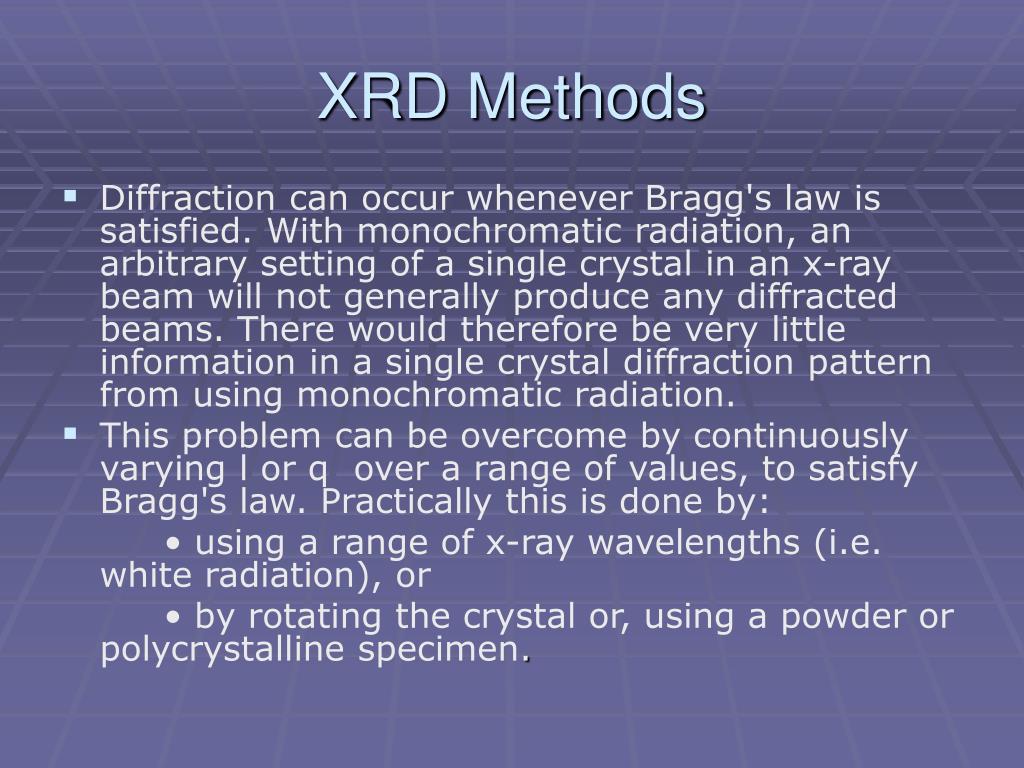 XRD Methods

▪ Diffraction can occur whenever Bragg's law is satisfied. With monochromatic radiation, an arbitrary setting of a single crystal in an x-ray beam will not generally produce any diffracted beams. There would therefore be very little information in a single crystal diffraction pattern from using monochromatic radiation.

▪ This problem can be overcome by continuously varying l or q over a range of values, to satisfy Bragg's law. Practically this is done by:

• using a range of x-ray wavelengths (i.e. white radiation), or

• by rotating the crystal or, using a powder or polycrystalline specimen.